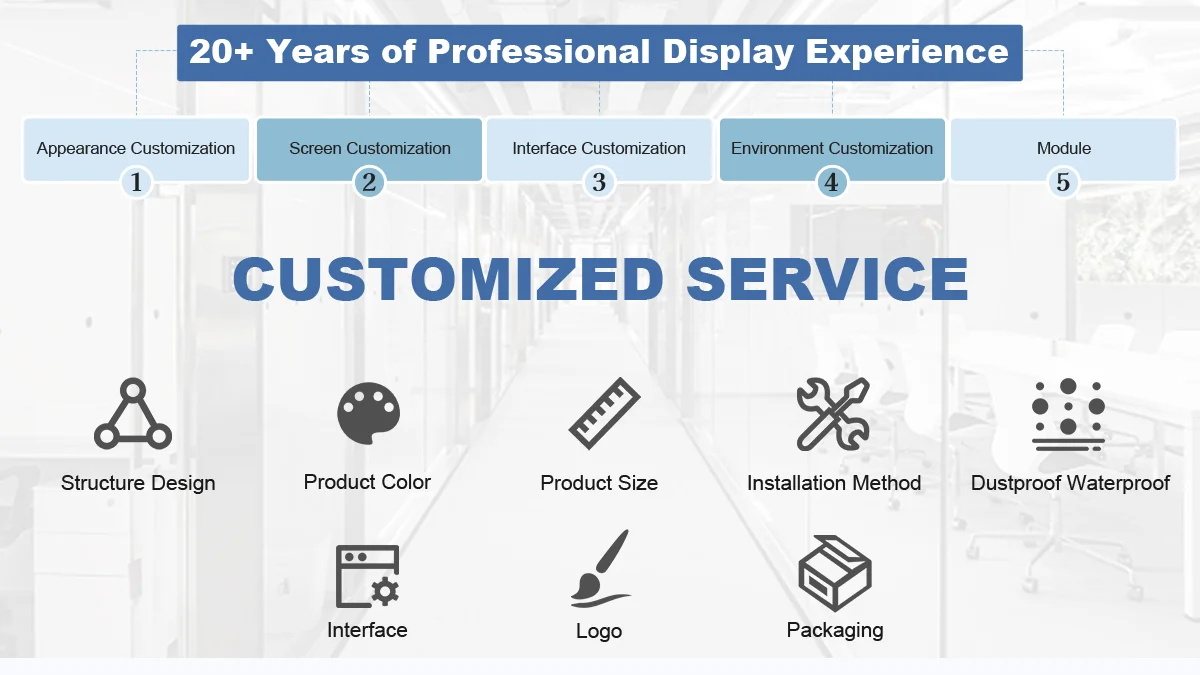 20+ Years of Professional Display Experience

Appearance Customization
1

Screen Customization
2

Interface Customization
3

Environment Customization
4

Module
5

CUSTOMIZED SERVICE

Structure Design

Product Color

Product Size

Installation Method

Dustproof Waterproof

Interface

Logo

Packaging